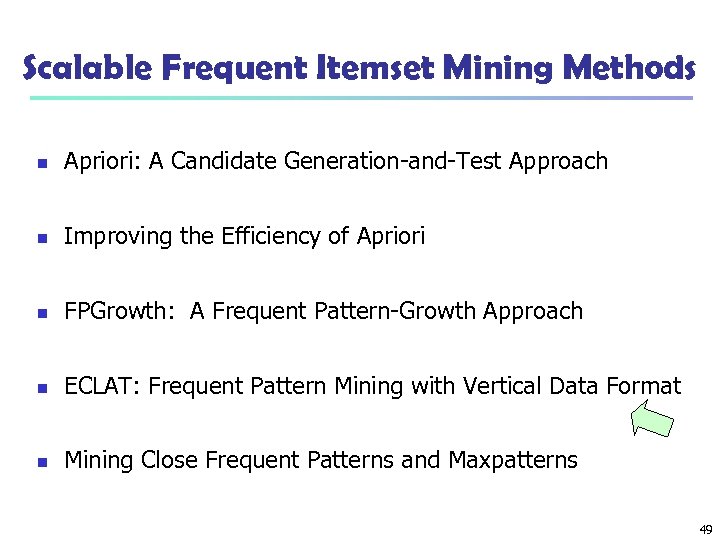 Scalable Frequent Itemset Mining Methods

- Apriori: A Candidate Generation-and-Test Approach
- Improving the Efficiency of Apriori
- FPGrowth: A Frequent Pattern-Growth Approach
- ECLAT: Frequent Pattern Mining with Vertical Data Format
- Mining Close Frequent Patterns and Maxpatterns

49